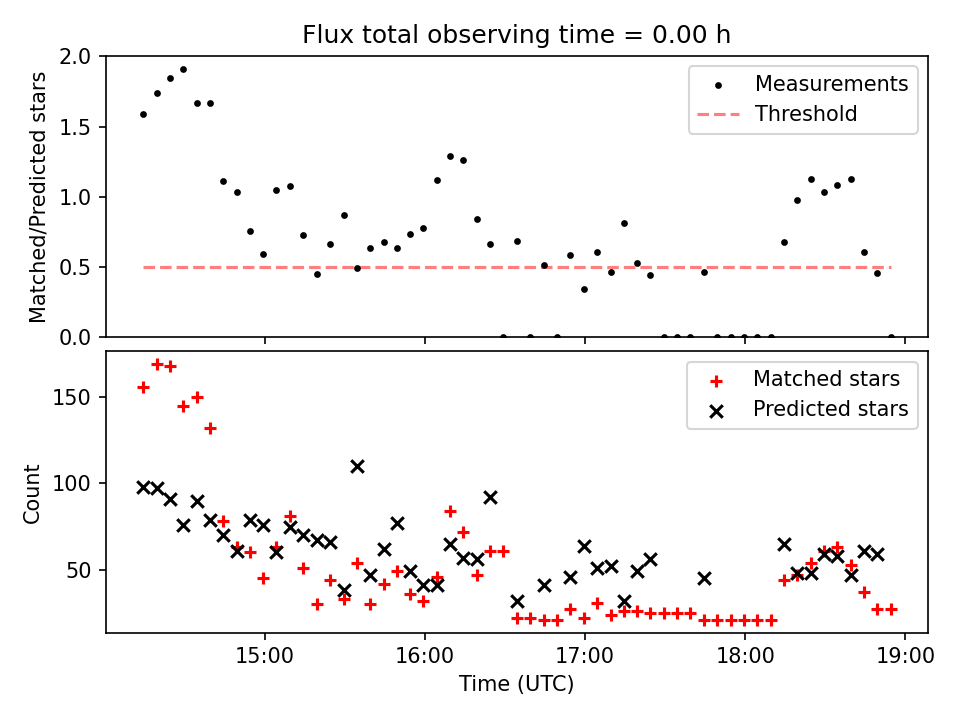 Flux total observing time = 0.00 h

Matched/Predicted stars

2.0
1.5
1.0
0.5
0.0

Measurements
Threshold

Count

150
100
50

Matched stars
Predicted stars

15:00
16:00
17:00
18:00
19:00

Time (UTC)